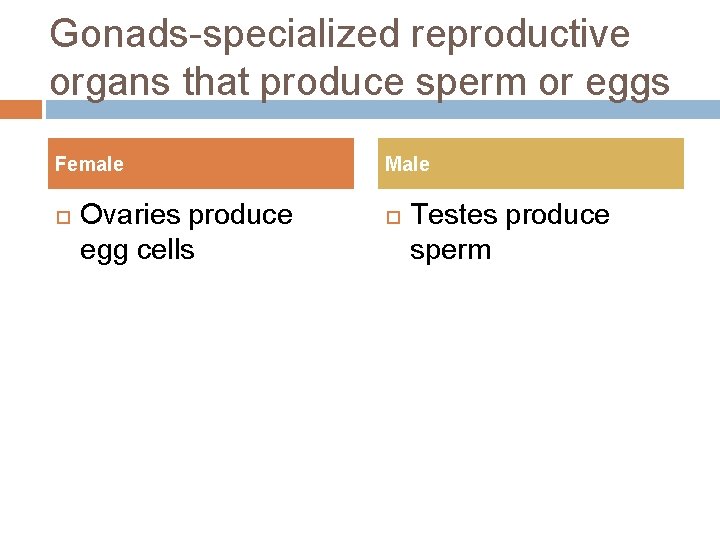 Gonads-specialized reproductive organs that produce sperm or eggs

Female

Ovaries produce egg cells

Male

Testes produce sperm